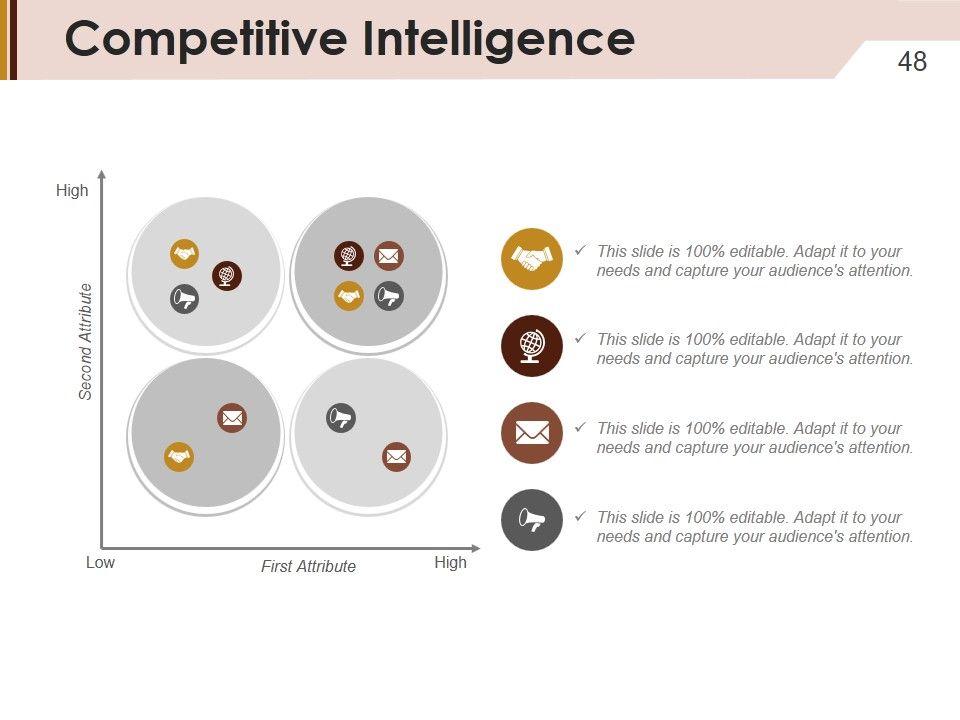 Competitive Intelligence

48

High

Second Attribute

Low

First Attribute

High

✓ This slide is 100% editable. Adapt it to your needs and capture your audience's attention.

✓ This slide is 100% editable. Adapt it to your needs and capture your audience's attention.

✓ This slide is 100% editable. Adapt it to your needs and capture your audience's attention.

✓ This slide is 100% editable. Adapt it to your needs and capture your audience's attention.